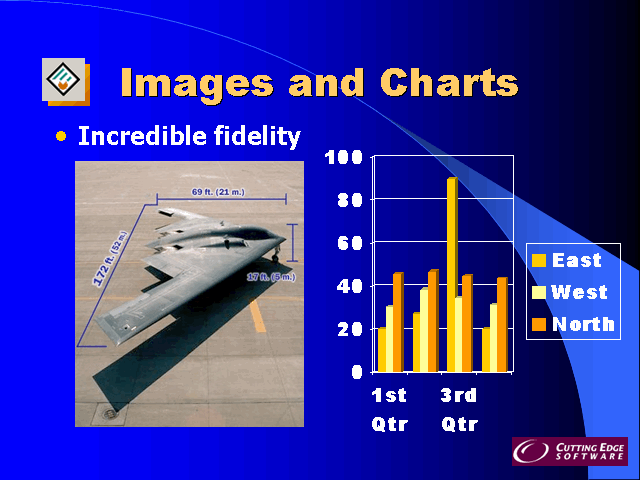 Images and Charts

• Incredible fidelity

69 ft. (21 m.)

172 ft. (52 m.)

17 ft. (5 m.)

100
80
60
40
20
0

1st Qtr
3rd Qtr

East
West
North

CUTTING EDGE SOFTWARE